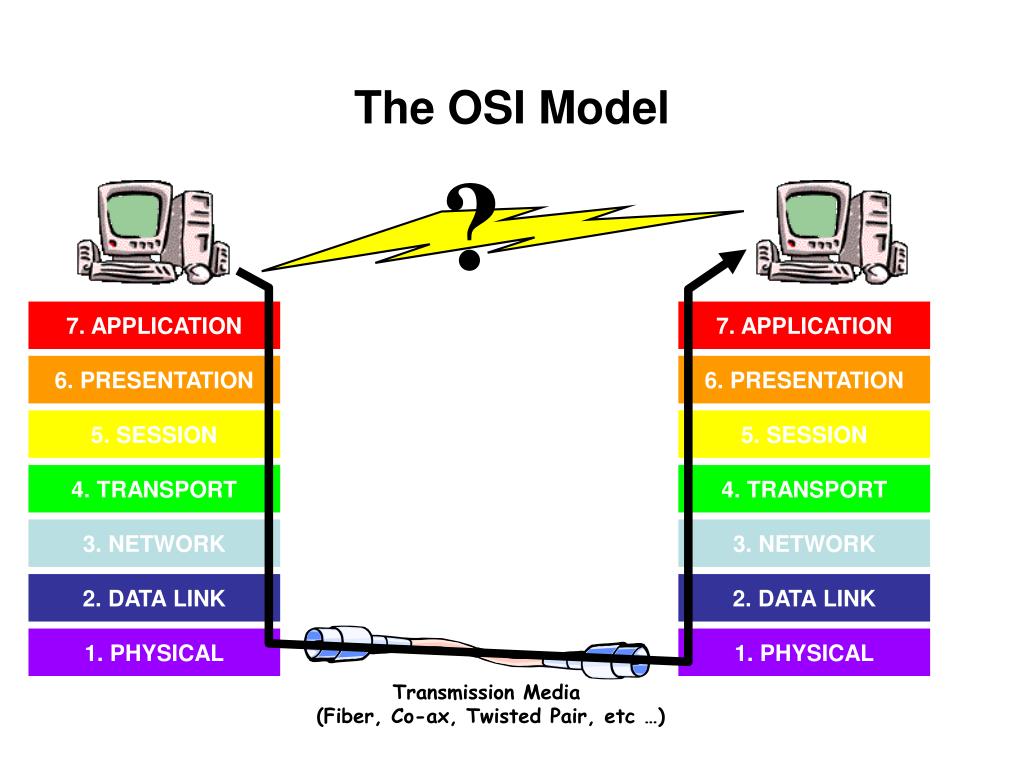 The OSI Model

?

7. APPLICATION
6. PRESENTATION
5. SESSION
4. TRANSPORT
3. NETWORK
2. DATA LINK
1. PHYSICAL

7. APPLICATION
6. PRESENTATION
5. SESSION
4. TRANSPORT
3. NETWORK
2. DATA LINK
1. PHYSICAL

Transmission Media
(Fiber, Co-ax, Twisted Pair, etc …)